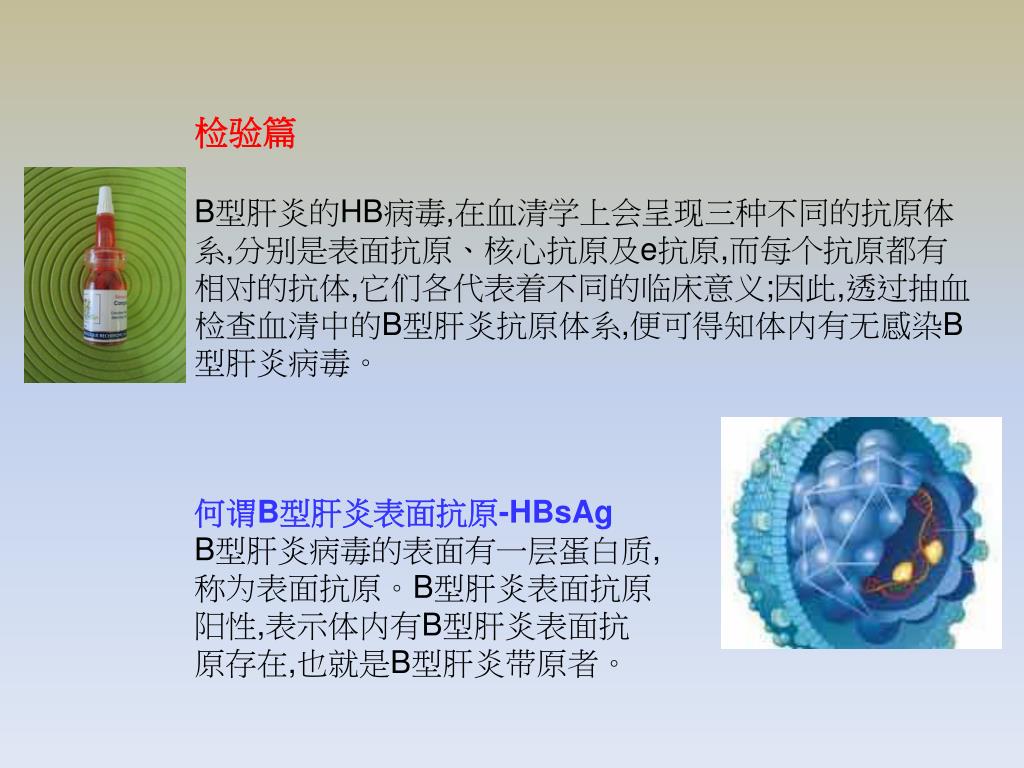 检验篇

B型肝炎的HB病毒,在血清学上会呈现三种不同的抗原体系,分别是表面抗原、核心抗原及e抗原,而每个抗原都有相对的抗体,它们各代表着不同的临床意义;因此,透过抽血检查血清中的B型肝炎抗原体系,便可得知体内有无感染B型肝炎病毒。

何谓B型肝炎表面抗原-HBsAg
B型肝炎病毒的表面有一层蛋白质,称为表面抗原。B型肝炎表面抗原阳性,表示体内有B型肝炎表面抗原存在,也就是B型肝炎带原者。